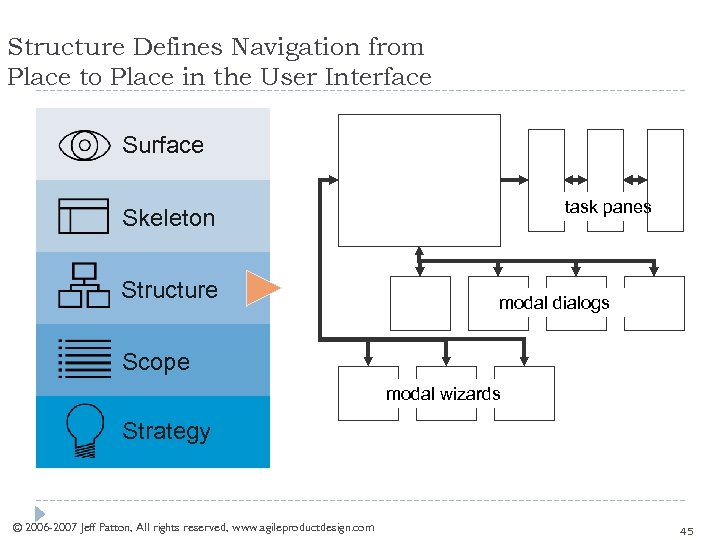 Structure Defines Navigation from Place to Place in the User Interface

Surface

Skeleton

Structure

Scope

Strategy

task panes

modal dialogs

modal wizards

© 2006-2007 Jeff Patton, All rights reserved, www.agileproductdesign.com

45